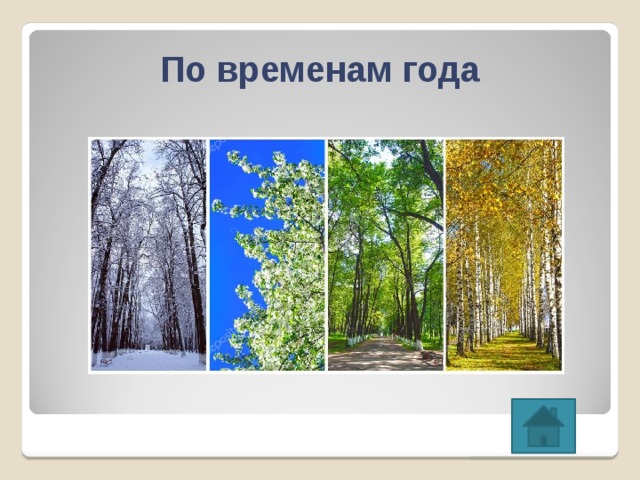 По временам года